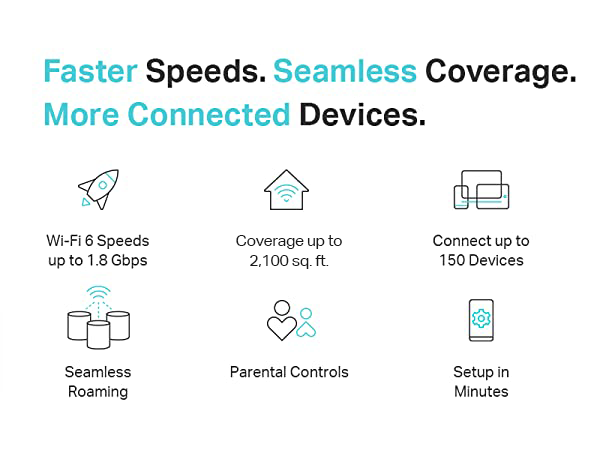 Faster Speeds. Seamless Coverage. More Connected Devices.

Wi-Fi 6 Speeds up to 1.8 Gbps

Coverage up to 2,100 sq. ft.

Connect up to 150 Devices

Seamless Roaming

Parental Controls

Setup in Minutes